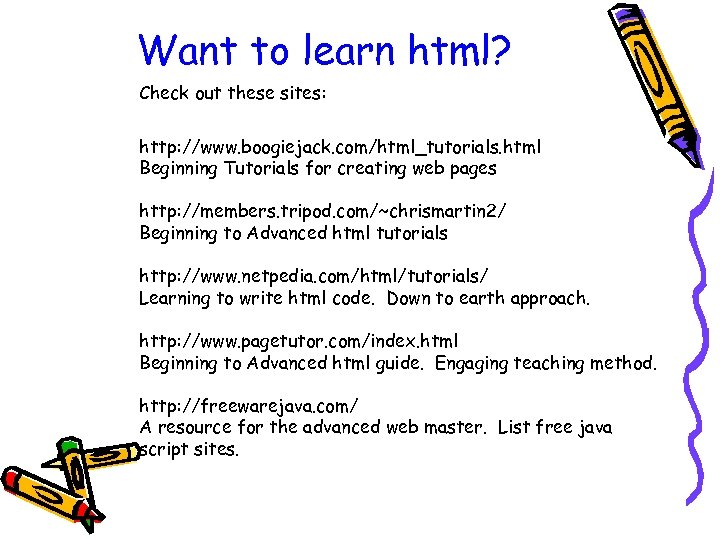 Want to learn html?

Check out these sites:

http://www.boogiejack.com/html_tutorials.html
Beginning Tutorials for creating web pages

http://members.tripod.com/~chrismartin2/
Beginning to Advanced html tutorials

http://www.netpedia.com/html/tutorials/
Learning to write html code. Down to earth approach.

http://www.pagetutor.com/index.html
Beginning to Advanced html guide. Engaging teaching method.

http://freewarejava.com/
A resource for the advanced web master. List free java script sites.